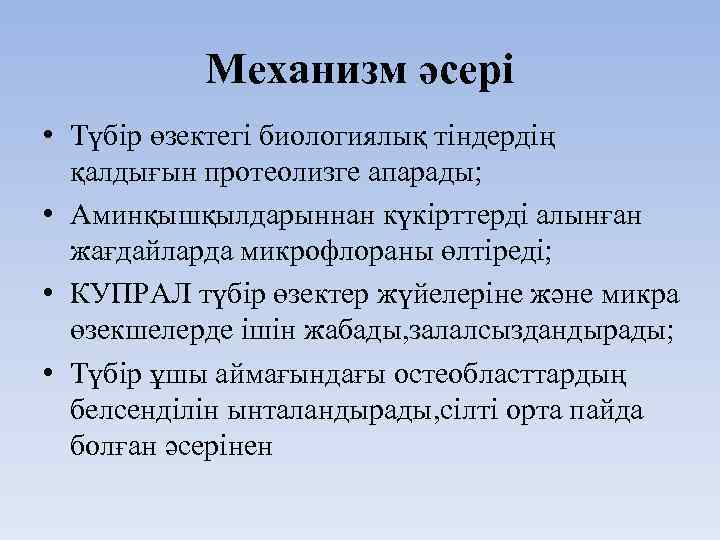 Механизм әсері

• Түбір өзектегі биологиялық тіндердің қалдығын протеолизге апарады;
• Аминқышқылдарыннан күкірттерді алынған жағдайларда микрофлораны өлтіреді;
• КУПРАЛ түбір өзектер жүйелеріне және микра өзекшелерде ішін жабады,залалсыздандырады;
• Түбір ұшы аймағындағы остеобласттардың белсенділін ынталандырады,сілті орта пайда болған әсерінен